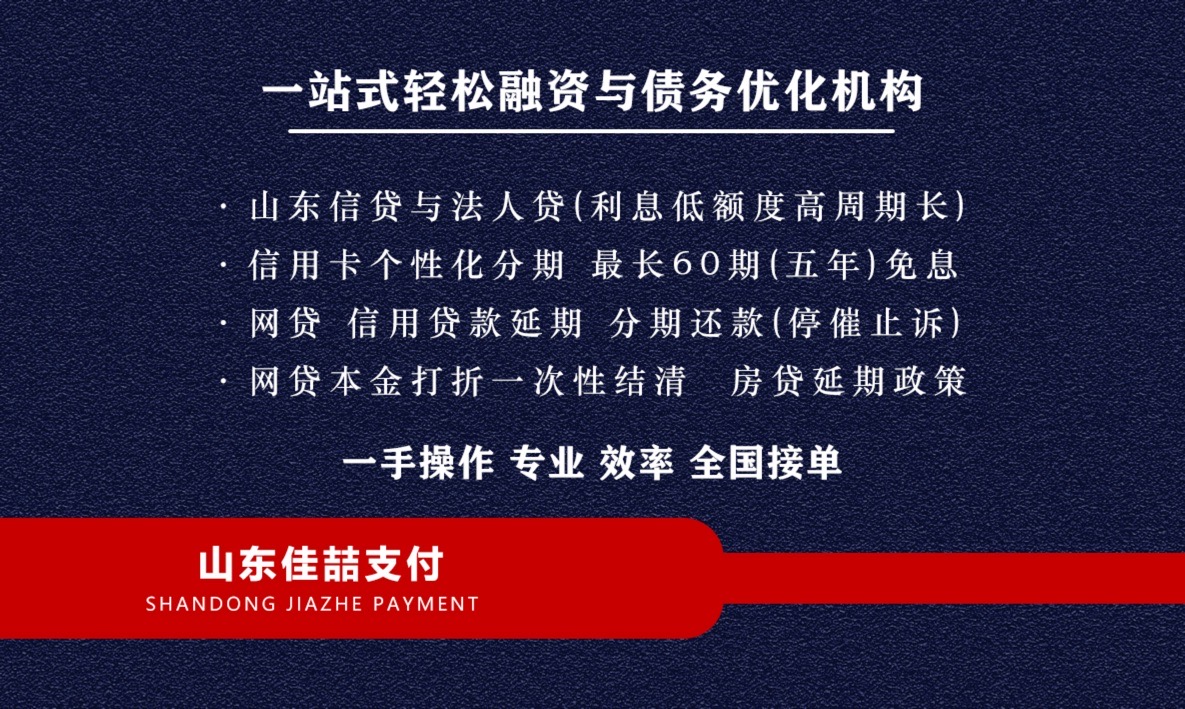 一站式轻松融资与债务优化机构

· 山东信贷与法人贷(利息低额度高周期长)
· 信用卡个性化分期 最长60期(五年)免息
· 网贷 信用贷款延期 分期还款(停催止诉)
· 网贷本金打折一次性结清 房贷延期政策

一手操作 专业 效率 全国接单

山东佳喆支付
SHANDONG JIAZHE PAYMENT